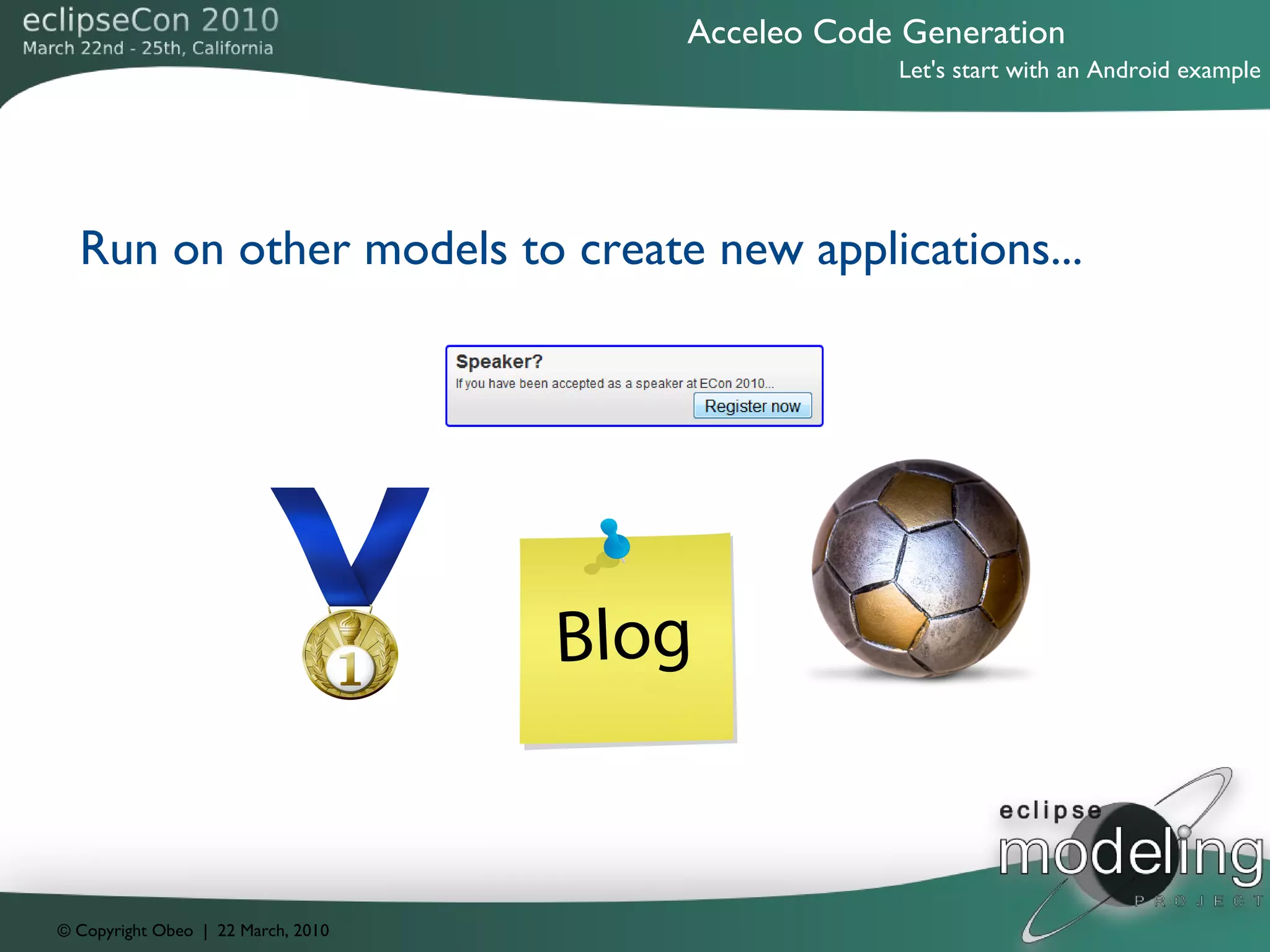 eclipseCon 2010
March 22nd - 25th, California

Acceleo Code Generation
Let's start with an Android example

Run on other models to create new applications...

Speaker?
If you have been accepted as a speaker at ECon 2010...
Register now

1

Blog

eclipse
modeling
PROJECT

© Copyright Obeo | 22 March, 2010